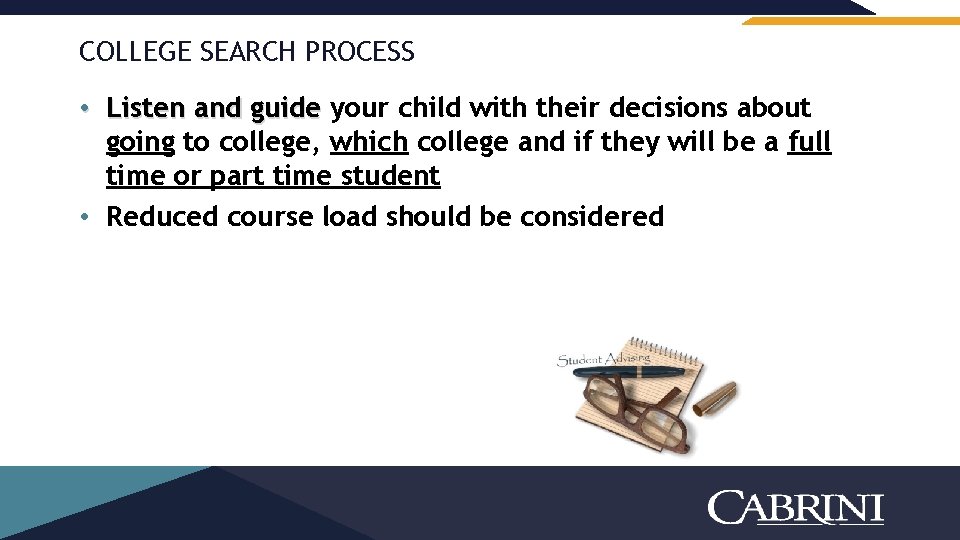 COLLEGE SEARCH PROCESS

• Listen and guide your child with their decisions about going to college, which college and if they will be a full time or part time student
• Reduced course load should be considered

Student Advising

CABRINI